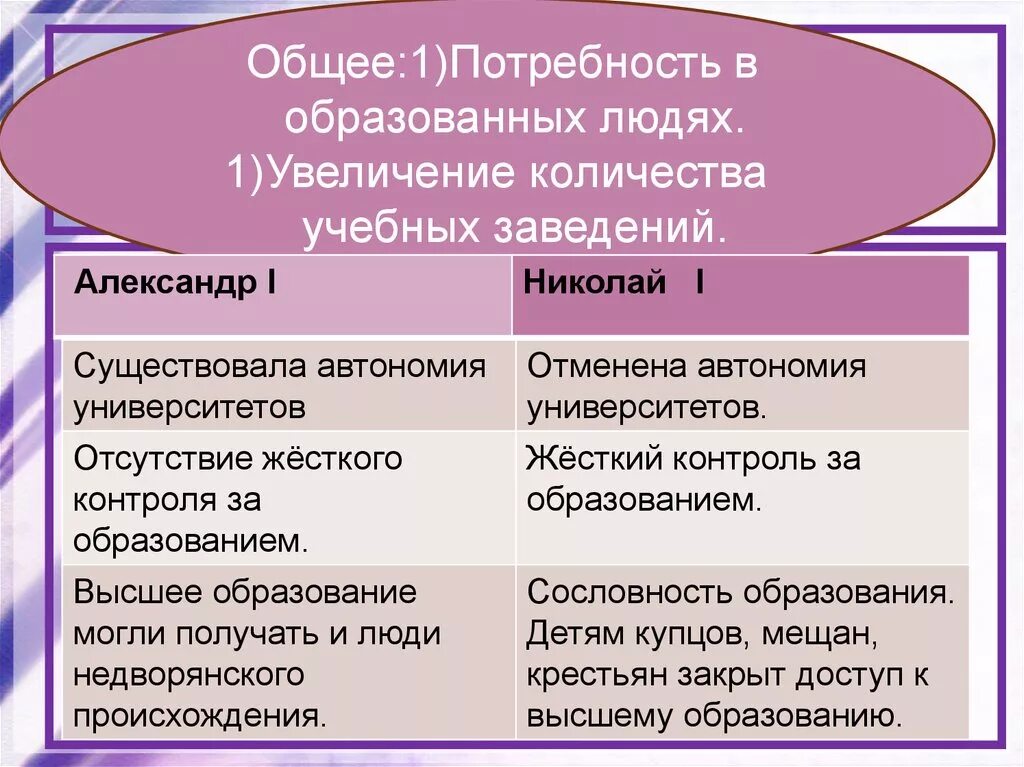 Общее:1)Потребность в образованных людях.
1)Увеличение количества учебных заведений.

| Александр I | Николай I |
|---|---|
| Существовала автономия университетов | Отменена автономия университетов. |
| Отсутствие жёсткого контроля за образованием. | Жёсткий контроль за образованием. |
| Высшее образование могли получать и люди недворянского происхождения. | Сословность образования. Детям купцов, мещан, крестьян закрыт доступ к высшему образованию. |